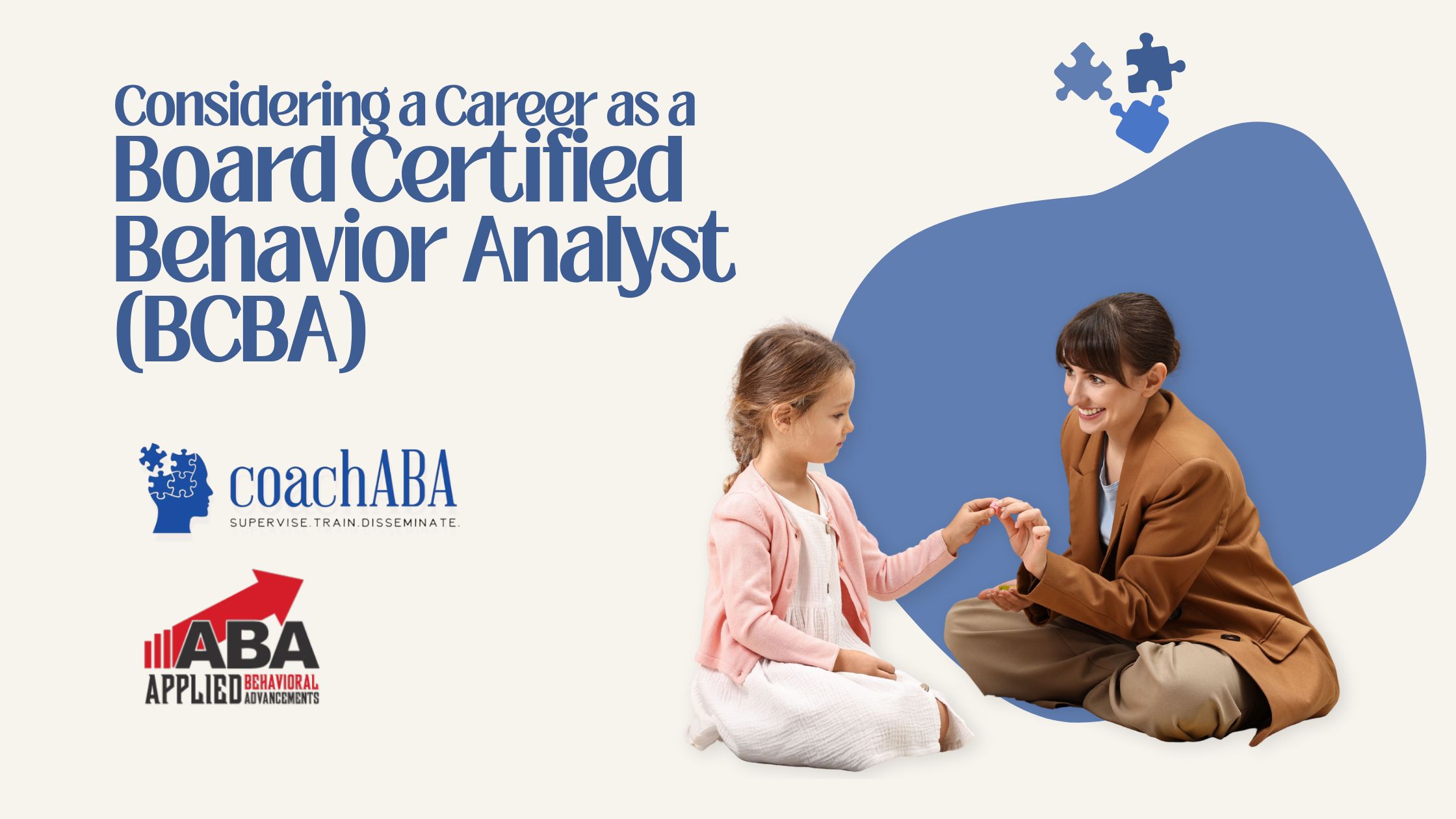 Considering a Career as a Board Certified Behavior Analyst (BCBA)

coachABA
SUPERVISE.TRAIN.DISSEMINATE.

ABA
APPLIED BEHAVIORAL ADVANCEMENTS